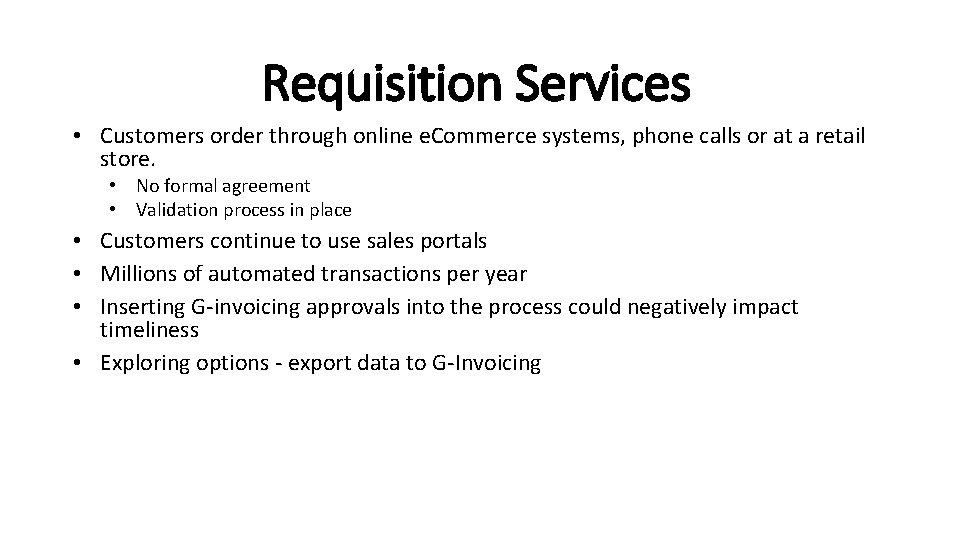 Requisition Services

• Customers order through online eCommerce systems, phone calls or at a retail store.
 • No formal agreement
 • Validation process in place
• Customers continue to use sales portals
• Millions of automated transactions per year
• Inserting G-invoicing approvals into the process could negatively impact timeliness
• Exploring options - export data to G-Invoicing